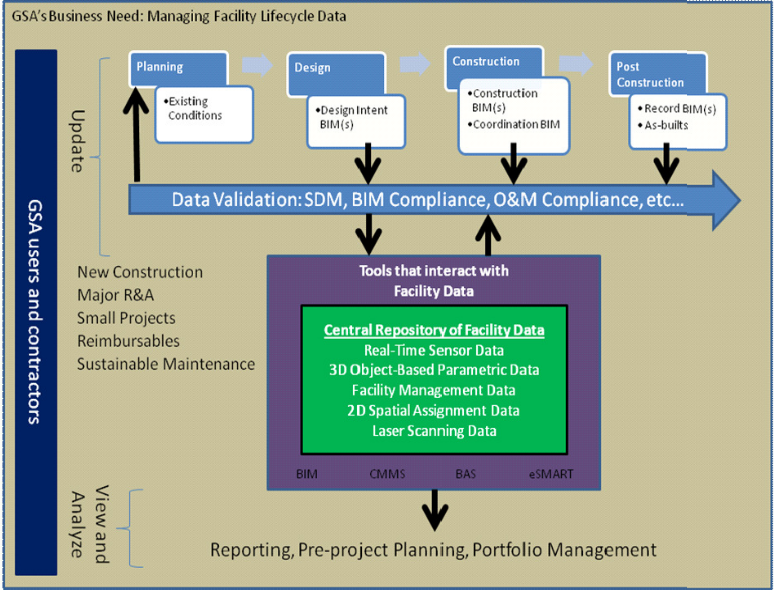 GSA's Business Need: Managing Facility Lifecycle Data

GSA users and contractors

Update

Planning
•Existing Conditions

Design
•Design Intent BIM(s)

Construction
•Construction BIM(s)
•Coordination BIM

Post Construction
•Record BIM(s)
•As-builts

Data Validation: SDM, BIM Compliance, O&M Compliance, etc...

New Construction
Major R&A
Small Projects
Reimbursables
Sustainable Maintenance

Tools that interact with Facility Data

Central Repository of Facility Data
Real-Time Sensor Data
3D Object-Based Parametric Data
Facility Management Data
2D Spatial Assignment Data
Laser Scanning Data

BIM CMMS BAS eSMART

View and Analyze

Reporting, Pre-project Planning, Portfolio Management